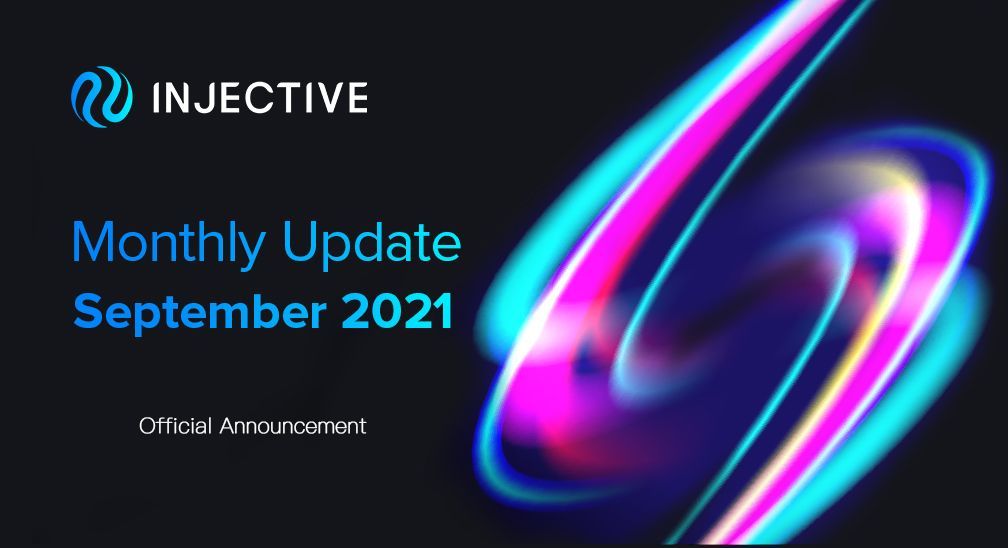 INJECTIVE

Monthly Update
September 2021

Official Announcement